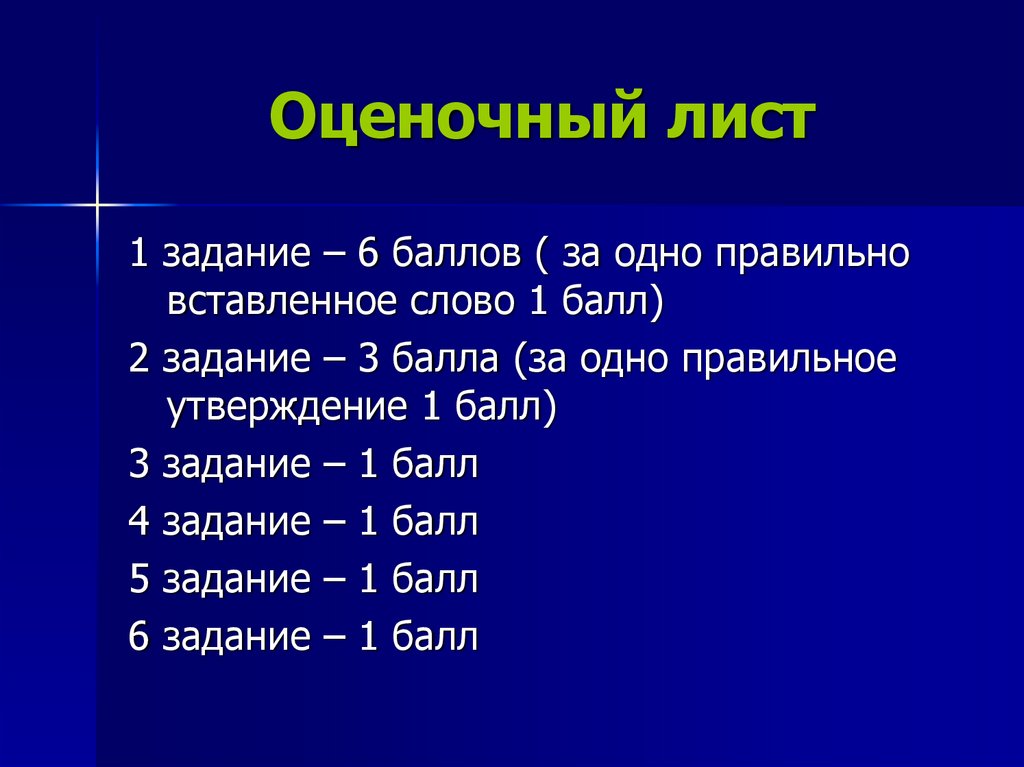 Оценочный лист

1 задание – 6 баллов ( за одно правильно вставленное слово 1 балл)

2 задание – 3 балла (за одно правильное утверждение 1 балл)

3 задание – 1 балл

4 задание – 1 балл

5 задание – 1 балл

6 задание – 1 балл